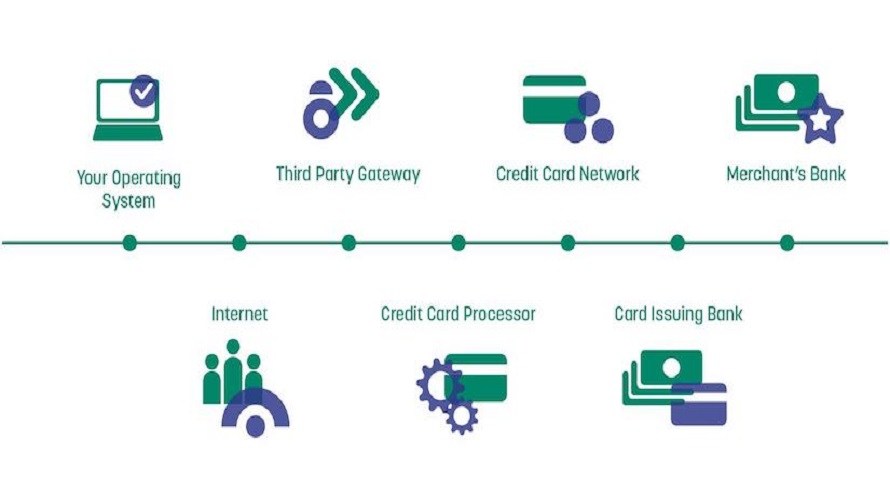 Your Operating System

Third Party Gateway

Credit Card Network

Merchant's Bank

Internet

Credit Card Processor

Card Issuing Bank